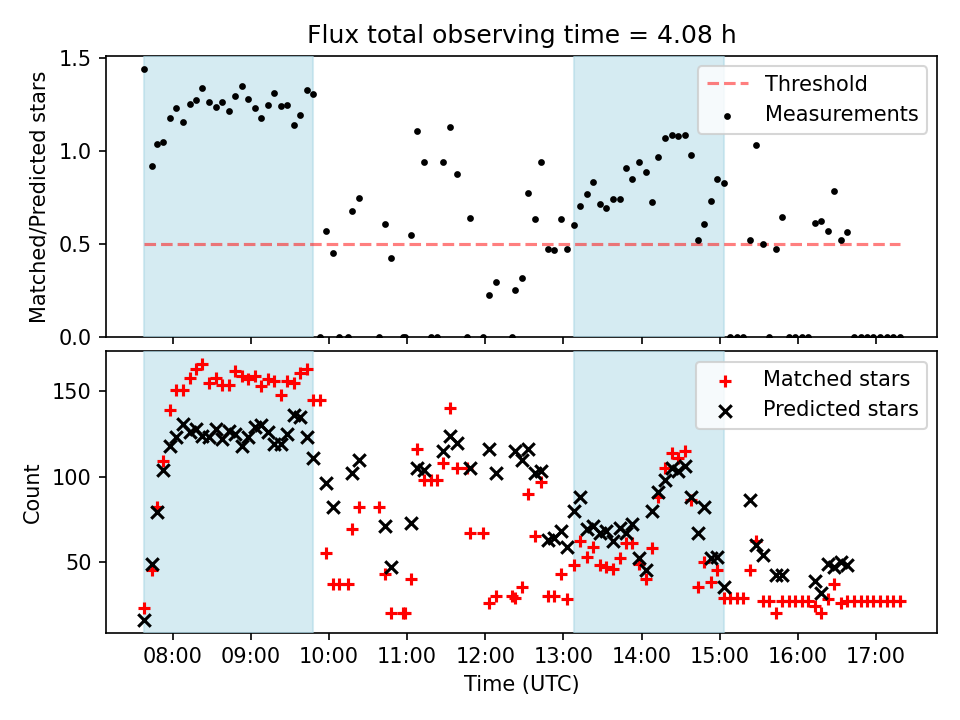 Flux total observing time = 4.08 h

Matched/Predicted stars

1.5
1.0
0.5
0.0

Threshold
Measurements

Count

150
100
50

Matched stars
Predicted stars

08:00 09:00 10:00 11:00 12:00 13:00 14:00 15:00 16:00 17:00

Time (UTC)